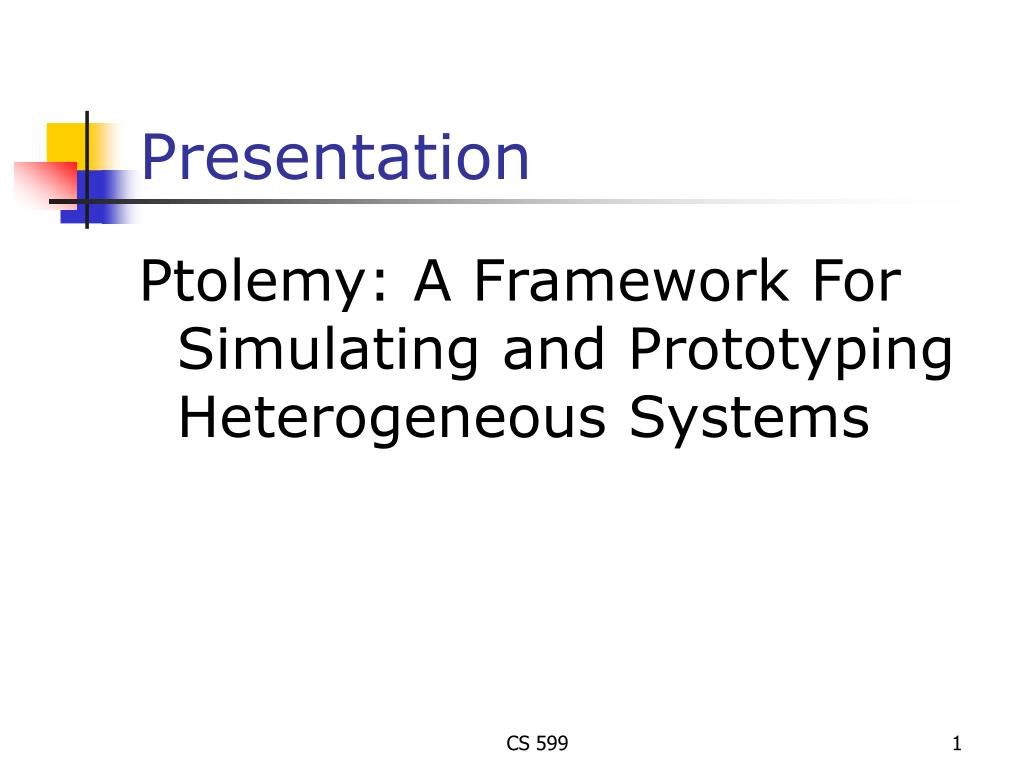 Presentation

Ptolemy: A Framework For Simulating and Prototyping Heterogeneous Systems

CS 599

1